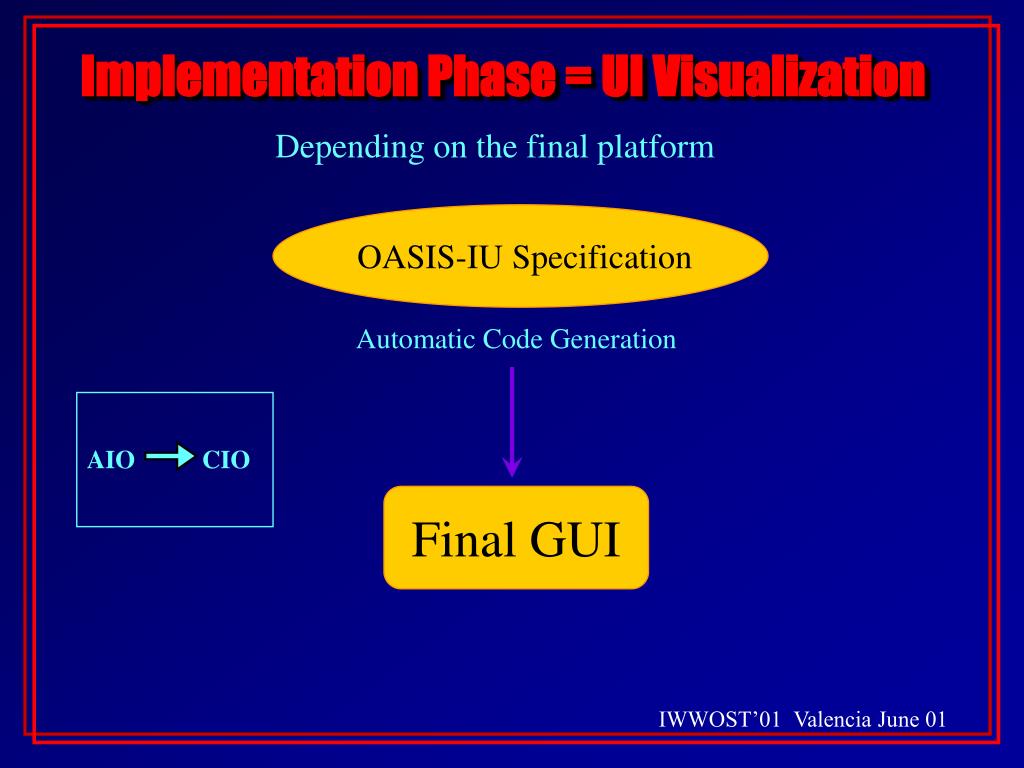 Implementation Phase = UI Visualization

Depending on the final platform

OASIS-IU Specification

Automatic Code Generation

AIO CIO

Final GUI

IWWOST'01 Valencia June 01